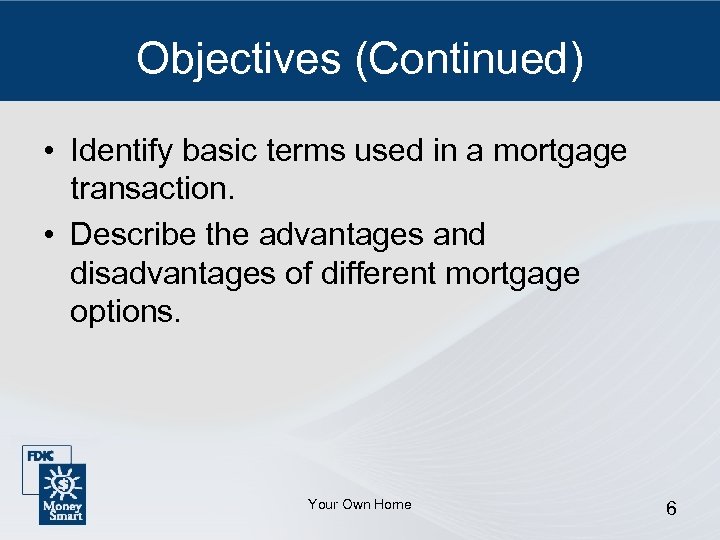 Objectives (Continued)

• Identify basic terms used in a mortgage transaction.

• Describe the advantages and disadvantages of different mortgage options.

FDIC

Money Smart

Your Own Home

6